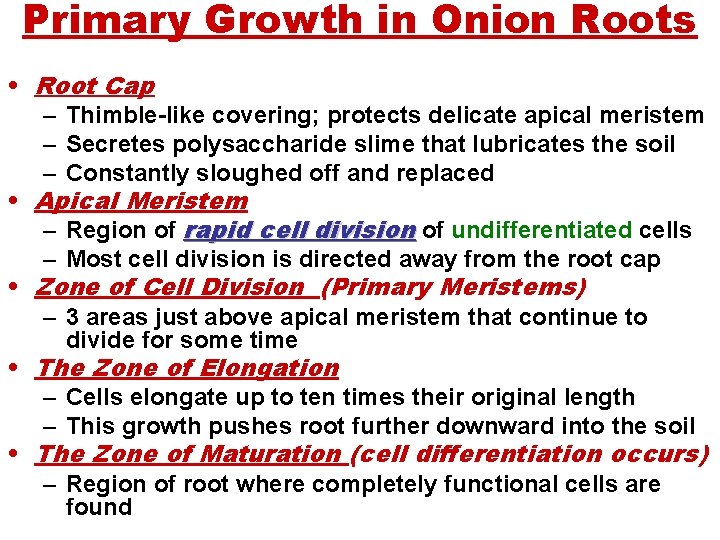 Primary Growth in Onion Roots

• Root Cap
– Thimble-like covering; protects delicate apical meristem
– Secretes polysaccharide slime that lubricates the soil
– Constantly sloughed off and replaced
• Apical Meristem
– Region of rapid cell division of undifferentiated cells
– Most cell division is directed away from the root cap
• Zone of Cell Division (Primary Meristems)
– 3 areas just above apical meristem that continue to divide for some time
• The Zone of Elongation
– Cells elongate up to ten times their original length
– This growth pushes root further downward into the soil
• The Zone of Maturation (cell differentiation occurs)
– Region of root where completely functional cells are found